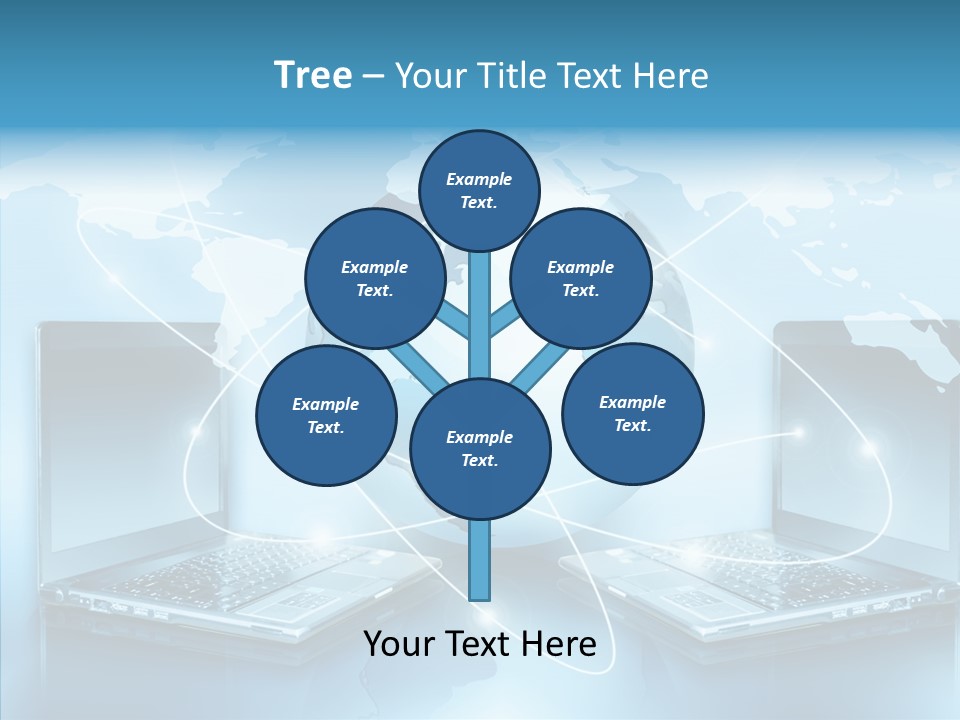 Tree – Your Title Text Here

Example Text.

Example Text.

Example Text.

Example Text.

Example Text.

Example Text.

Your Text Here